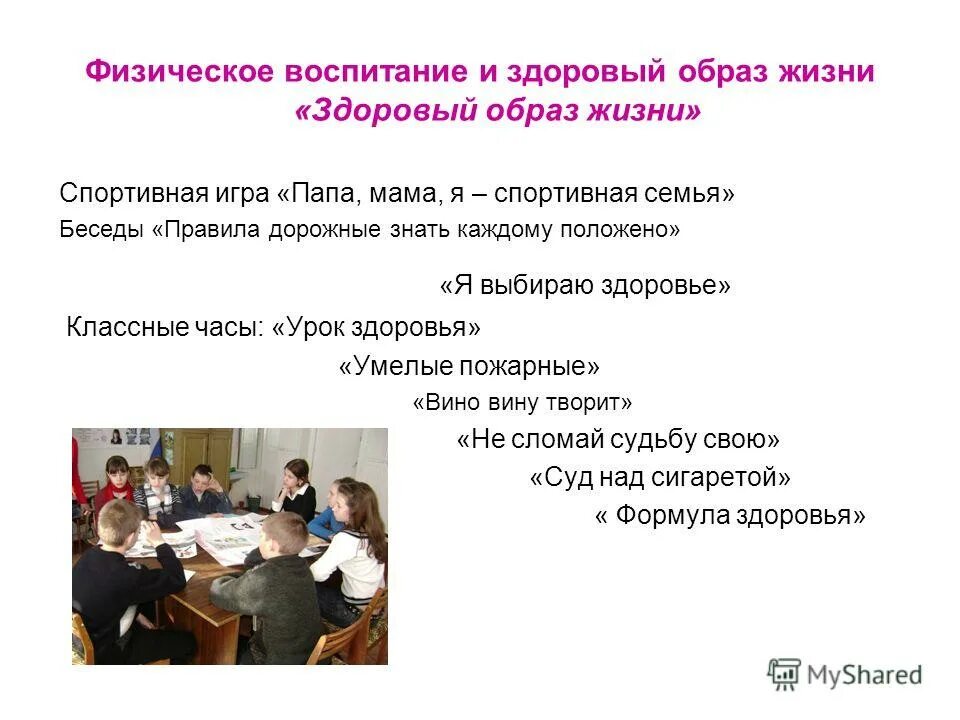 Физическое воспитание и здоровый образ жизни
«Здоровый образ жизни»

Спортивная игра «Папа, мама, я – спортивная семья»
Беседы «Правила дорожные знать каждому положено»

«Я выбираю здоровье»
Классные часы: «Урок здоровья»
«Умелые пожарные»
«Вино вину творит»
«Не сломай судьбу свою»
«Суд над сигаретой»
« Формула здоровья»

MyShared